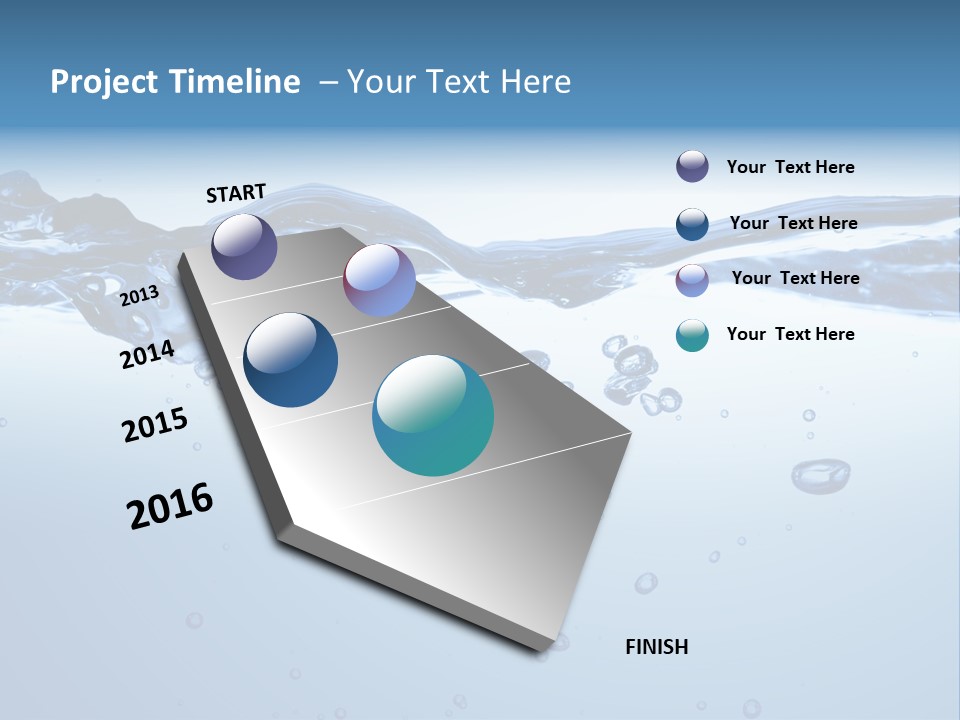 Project Timeline – Your Text Here

START

2013

2014

2015

2016

FINISH

Your Text Here

Your Text Here

Your Text Here

Your Text Here